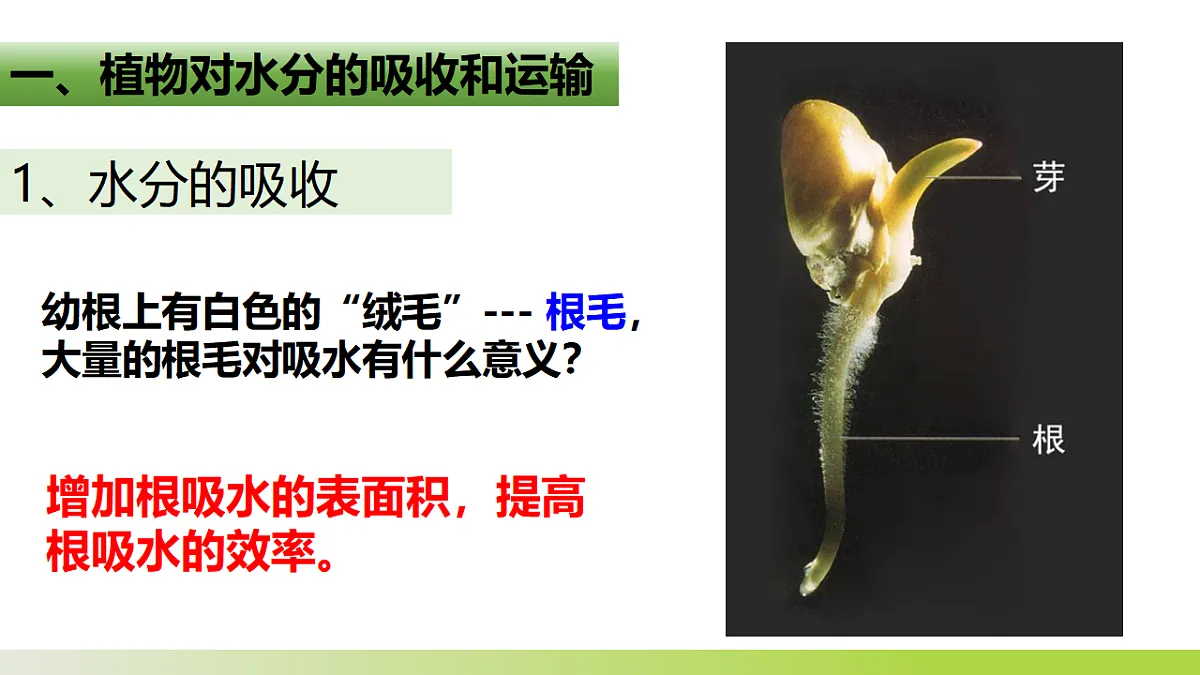 一、植物对水分的吸收和运输

1、水分的吸收

幼根上有白色的“绒毛”--- 根毛，大量的根毛对吸水有什么意义？

增加根吸水的表面积，提高根吸水的效率。

芽

根